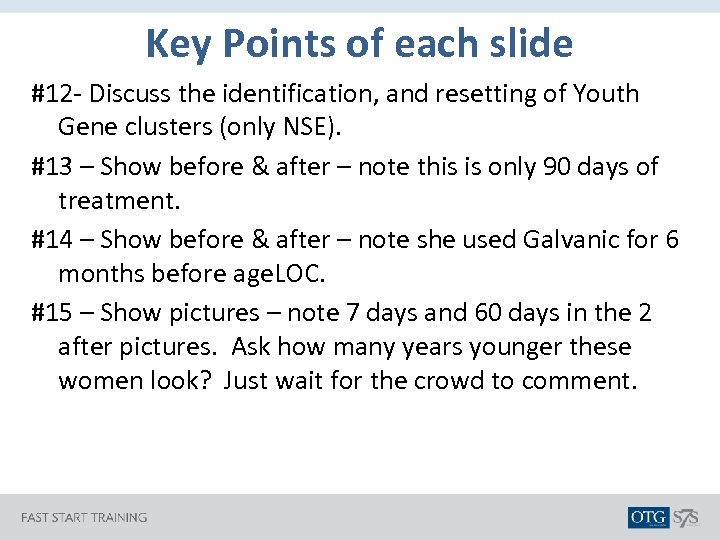 Key Points of each slide

#12- Discuss the identification, and resetting of Youth Gene clusters (only NSE).

#13 – Show before & after – note this is only 90 days of treatment.

#14 – Show before & after – note she used Galvanic for 6 months before ageLOC.

#15 – Show pictures – note 7 days and 60 days in the 2 after pictures. Ask how many years younger these women look? Just wait for the crowd to comment.

FAST START TRAINING

OTG S7S